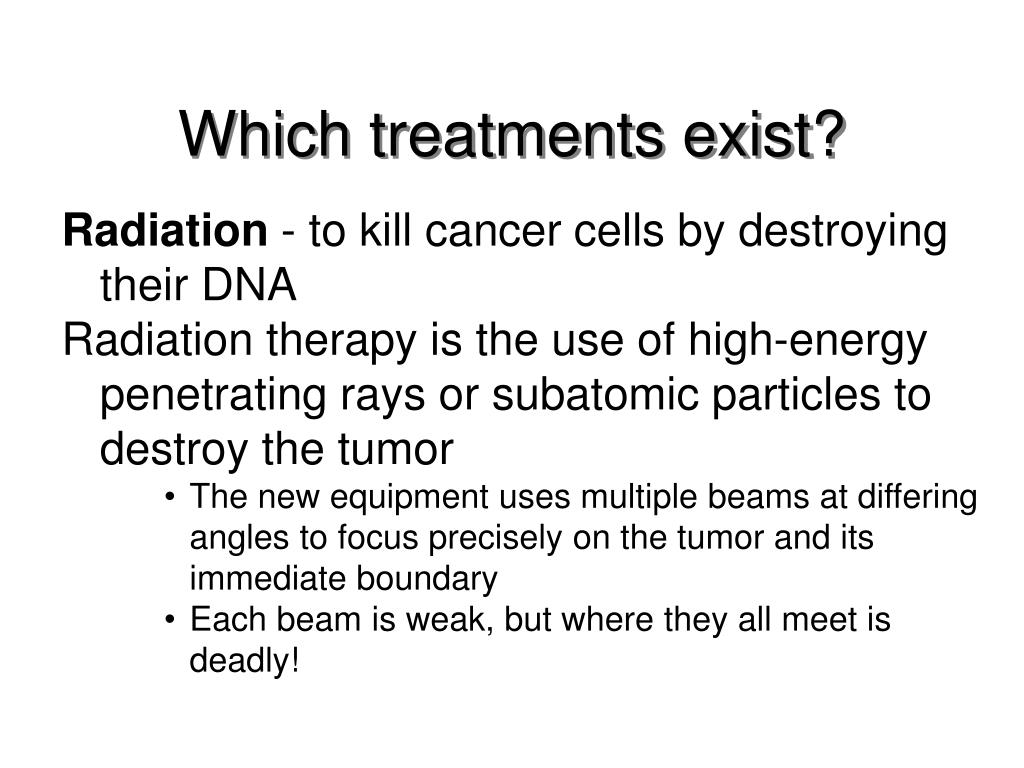 Which treatments exist?

Radiation - to kill cancer cells by destroying their DNA

Radiation therapy is the use of high-energy penetrating rays or subatomic particles to destroy the tumor

• The new equipment uses multiple beams at differing angles to focus precisely on the tumor and its immediate boundary
• Each beam is weak, but where they all meet is deadly!